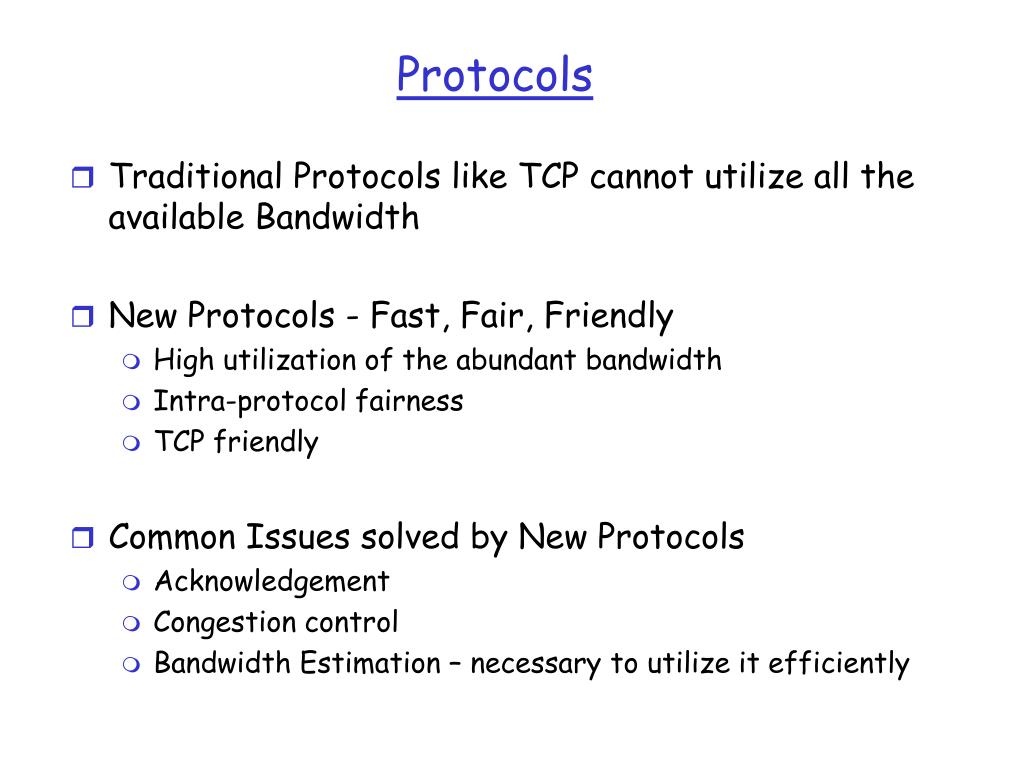 Protocols

Traditional Protocols like TCP cannot utilize all the available Bandwidth

New Protocols - Fast, Fair, Friendly
High utilization of the abundant bandwidth
Intra-protocol fairness
TCP friendly

Common Issues solved by New Protocols
Acknowledgement
Congestion control
Bandwidth Estimation – necessary to utilize it efficiently